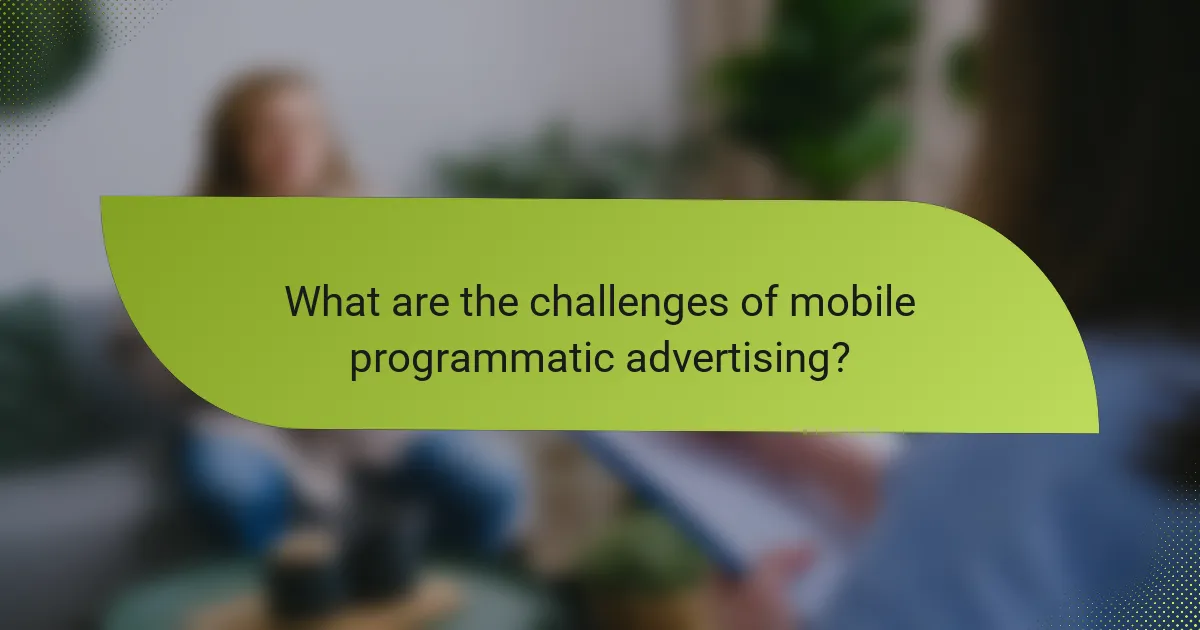 What are the challenges of mobile programmatic advertising?